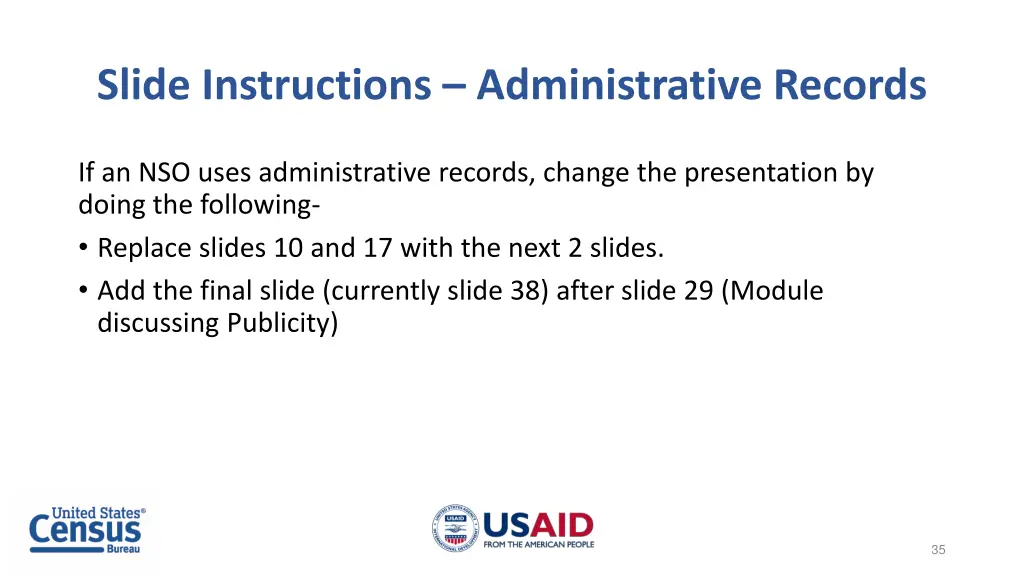 Slide Instructions – Administrative Records

If an NSO uses administrative records, change the presentation by doing the following-

• Replace slides 10 and 17 with the next 2 slides.
• Add the final slide (currently slide 38) after slide 29 (Module discussing Publicity)

United States® Census Bureau

USAID FROM THE AMERICAN PEOPLE

35